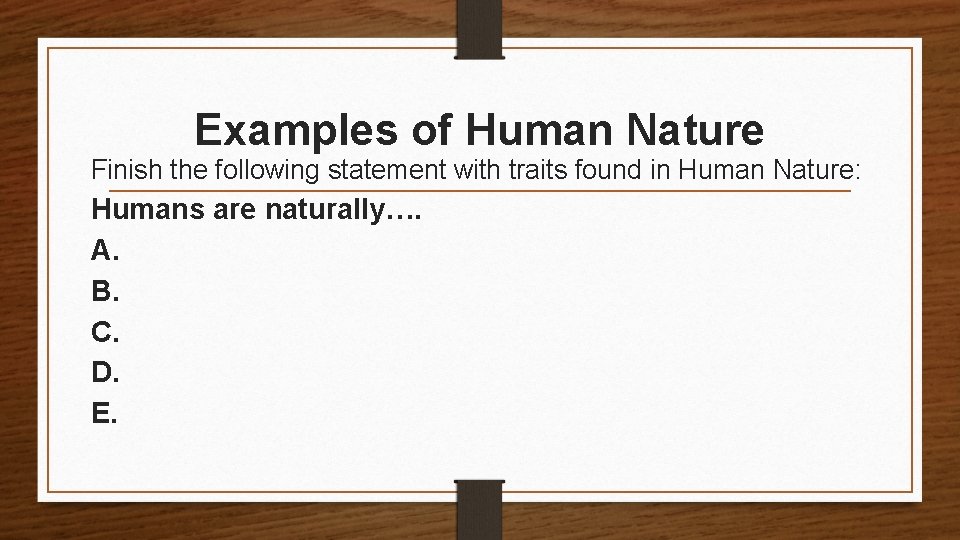 Examples of Human Nature

Finish the following statement with traits found in Human Nature:

Humans are naturally….

A.

B.

C.

D.

E.